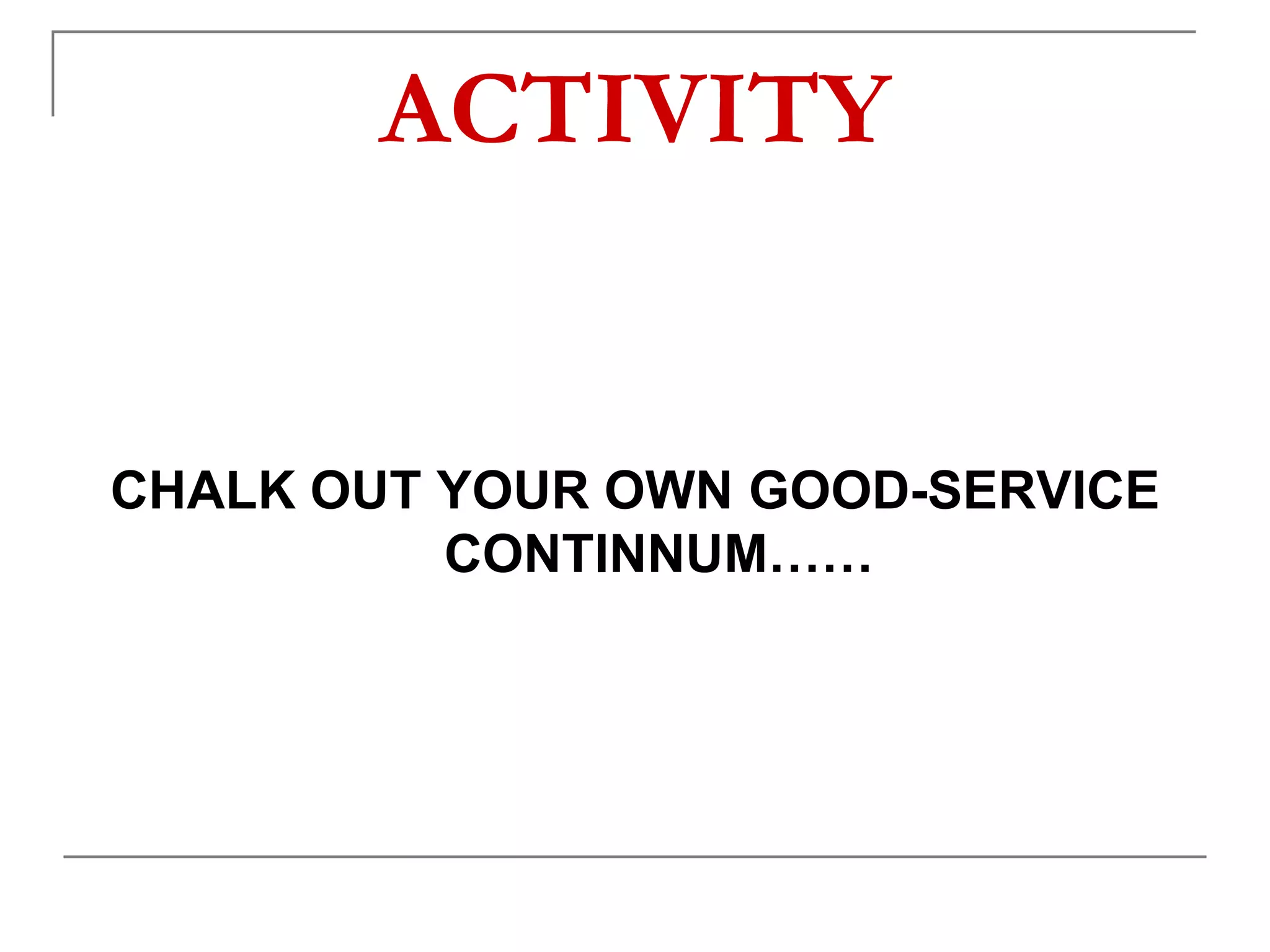 ACTIVITY

CHALK OUT YOUR OWN GOOD-SERVICE CONTINNUM……